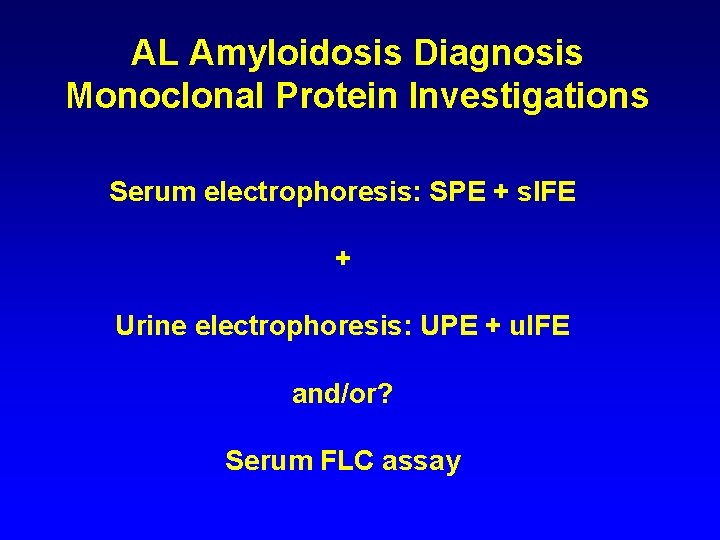 AL Amyloidosis Diagnosis
Monoclonal Protein Investigations

Serum electrophoresis: SPE + sIFE

+

Urine electrophoresis: UPE + uIFE

and/or?

Serum FLC assay